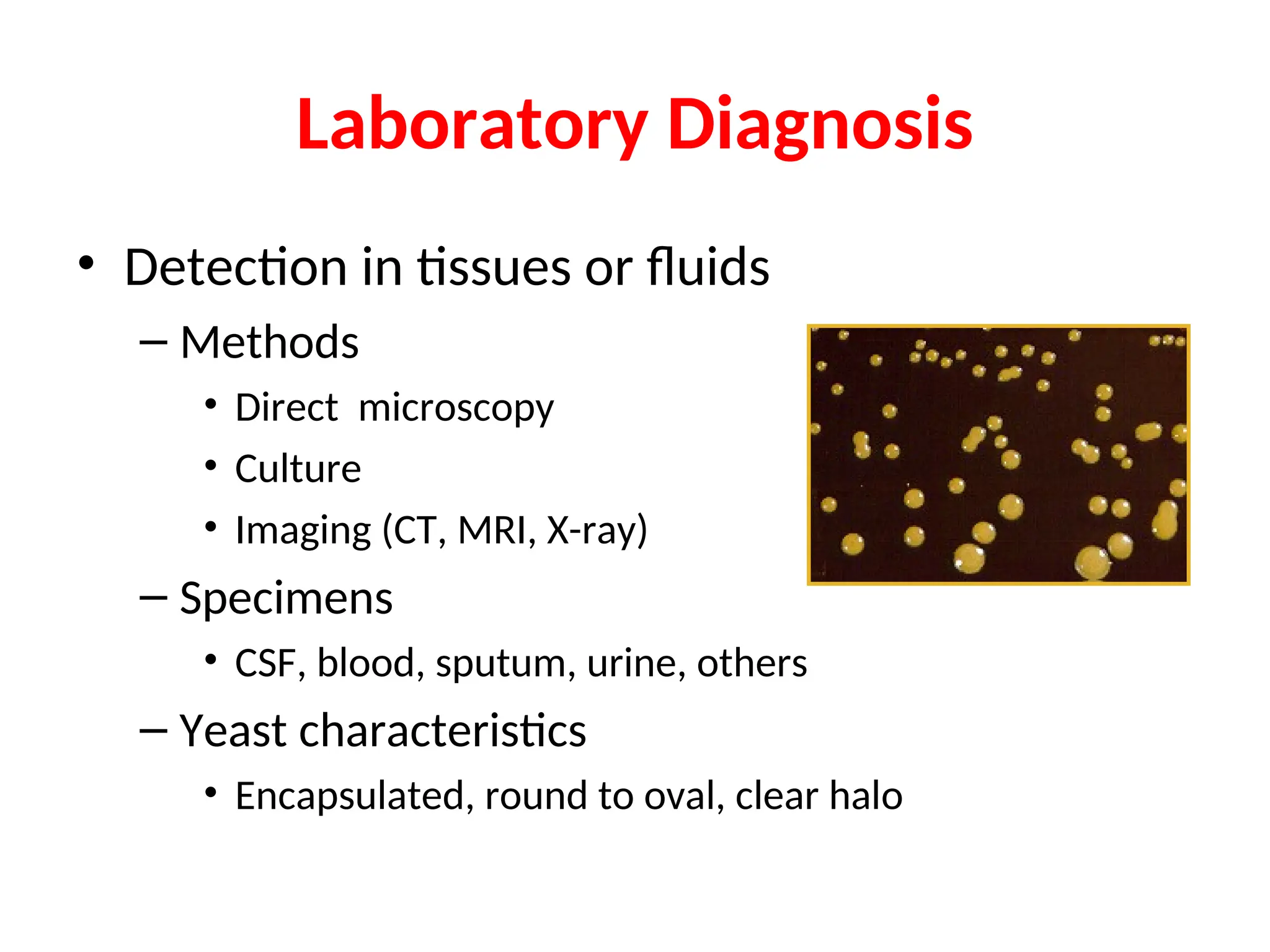 Laboratory Diagnosis

• Detection in tissues or fluids

– Methods

• Direct microscopy

• Culture

• Imaging (CT, MRI, X-ray)

– Specimens

• CSF, blood, sputum, urine, others

– Yeast characteristics

• Encapsulated, round to oval, clear halo